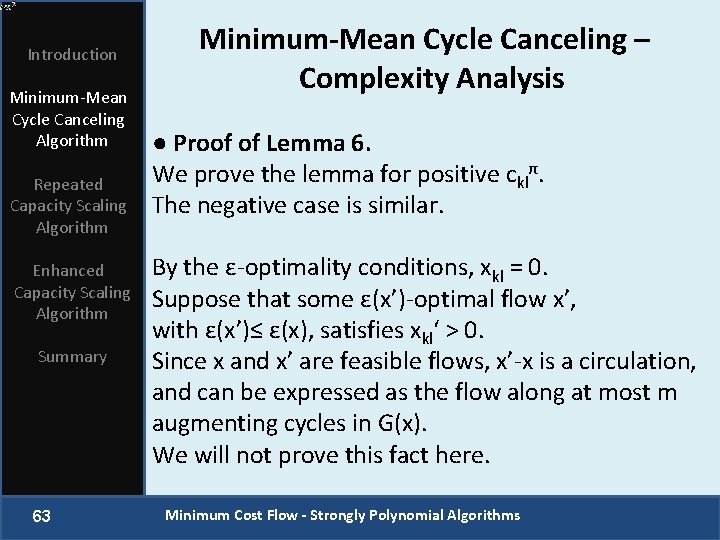 Introduction

Minimum-Mean Cycle Canceling Algorithm

Repeated Capacity Scaling Algorithm

Enhanced Capacity Scaling Algorithm

Summary

Minimum-Mean Cycle Canceling – Complexity Analysis

● Proof of Lemma 6.
We prove the lemma for positive $c_{kl}^{\pi}$.
The negative case is similar.

By the ε-optimality conditions, $x_{kl} = 0$.
Suppose that some ε(x')-optimal flow x', with ε(x')≤ ε(x), satisfies $x_{kl}' > 0$.
Since x and x' are feasible flows, x'-x is a circulation, and can be expressed as the flow along at most m augmenting cycles in G(x).
We will not prove this fact here.

63

Minimum Cost Flow - Strongly Polynomial Algorithms